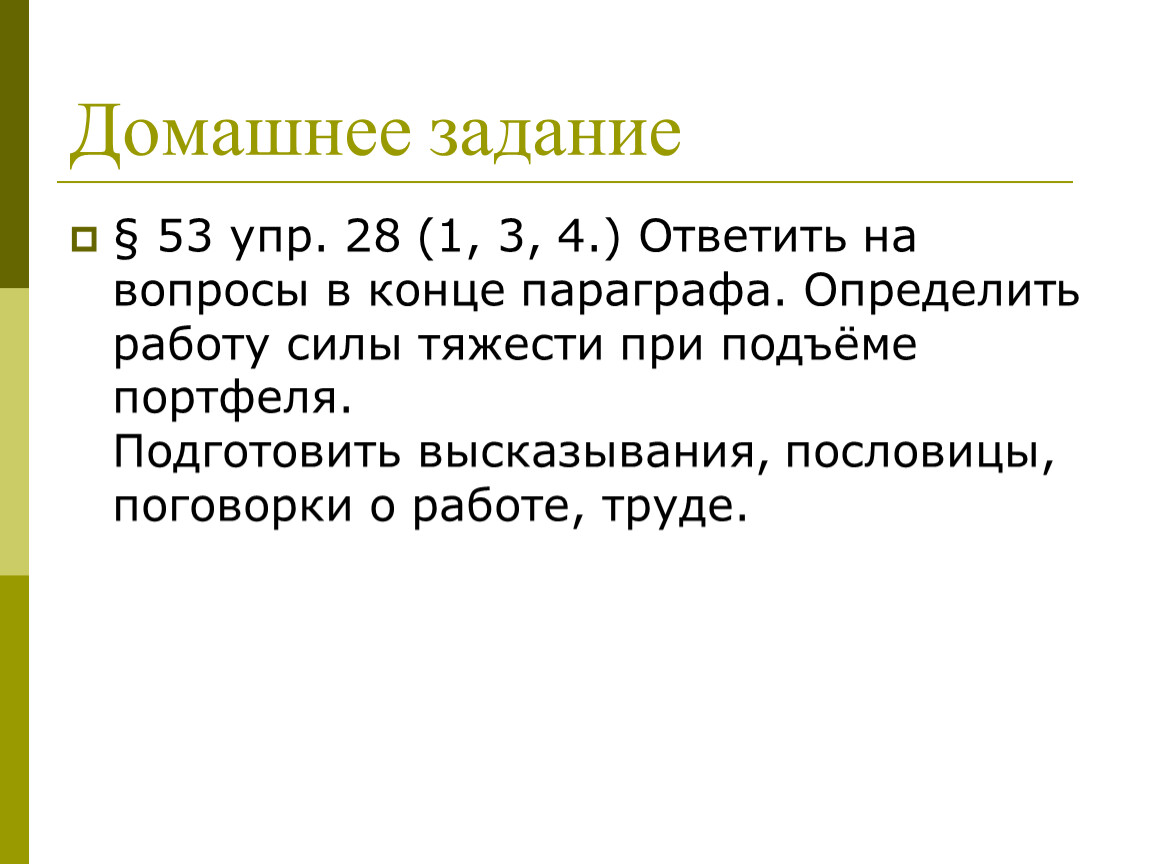 Домашнее задание

§ 53 упр. 28 (1, 3, 4.) Ответить на вопросы в конце параграфа. Определить работу силы тяжести при подъёме портфеля.
Подготовить высказывания, пословицы, поговорки о работе, труде.